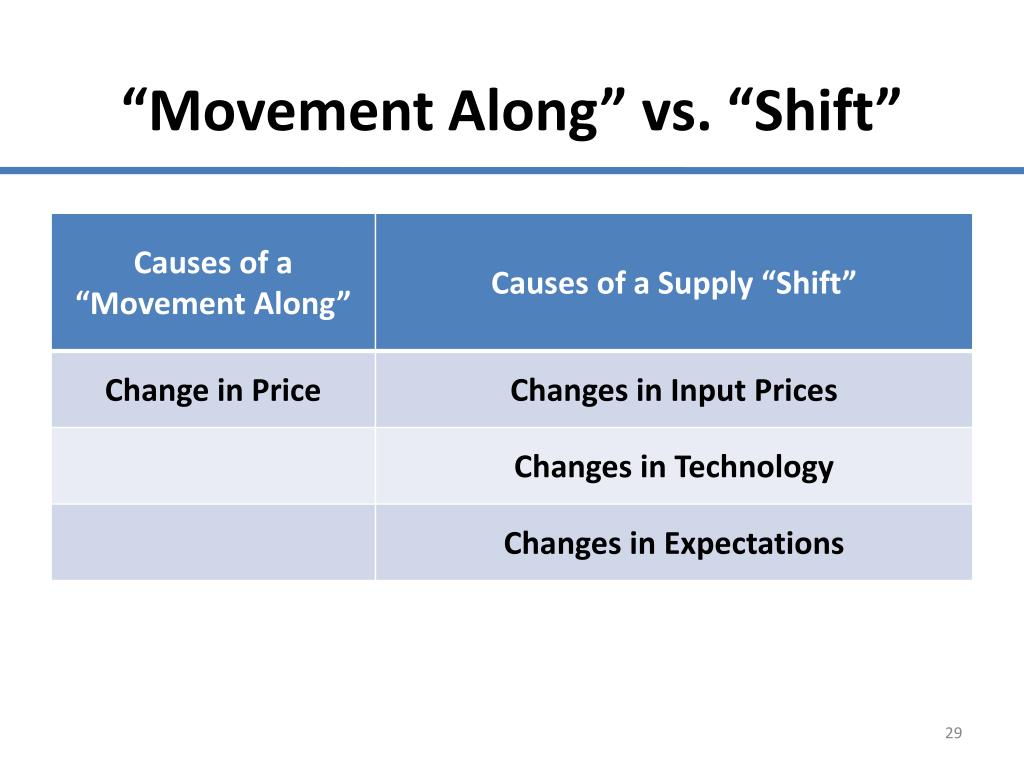 “Movement Along” vs. “Shift”

| Causes of a “Movement Along” | Causes of a Supply “Shift” |
|---|---|
| Change in Price | Changes in Input Prices |
| | Changes in Technology |
| | Changes in Expectations |

29